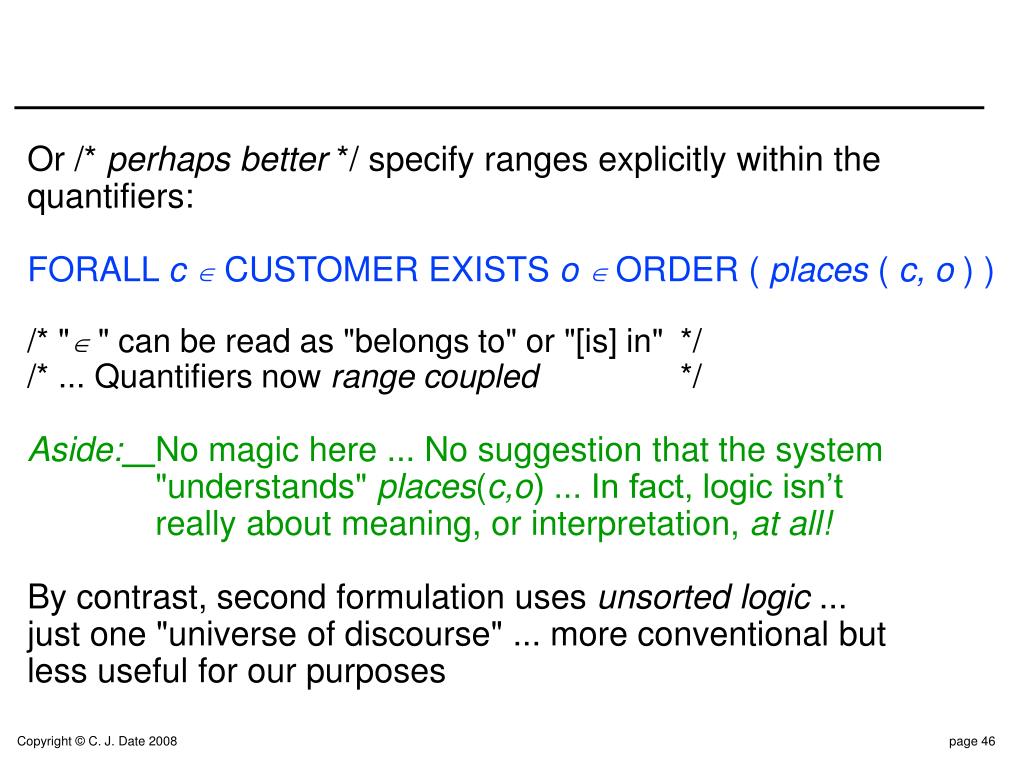 Or /* perhaps better */ specify ranges explicitly within the quantifiers:

FORALL c $\in$ CUSTOMER EXISTS o $\in$ ORDER ( places ( c, o ) )

/* "$\in$ " can be read as "belongs to" or "[is] in" */
/* ... Quantifiers now range coupled */

Aside: No magic here ... No suggestion that the system "understands" places(c,o) ... In fact, logic isn't really about meaning, or interpretation, at all!

By contrast, second formulation uses unsorted logic ... just one "universe of discourse" ... more conventional but less useful for our purposes

Copyright © C. J. Date 2008

page 46